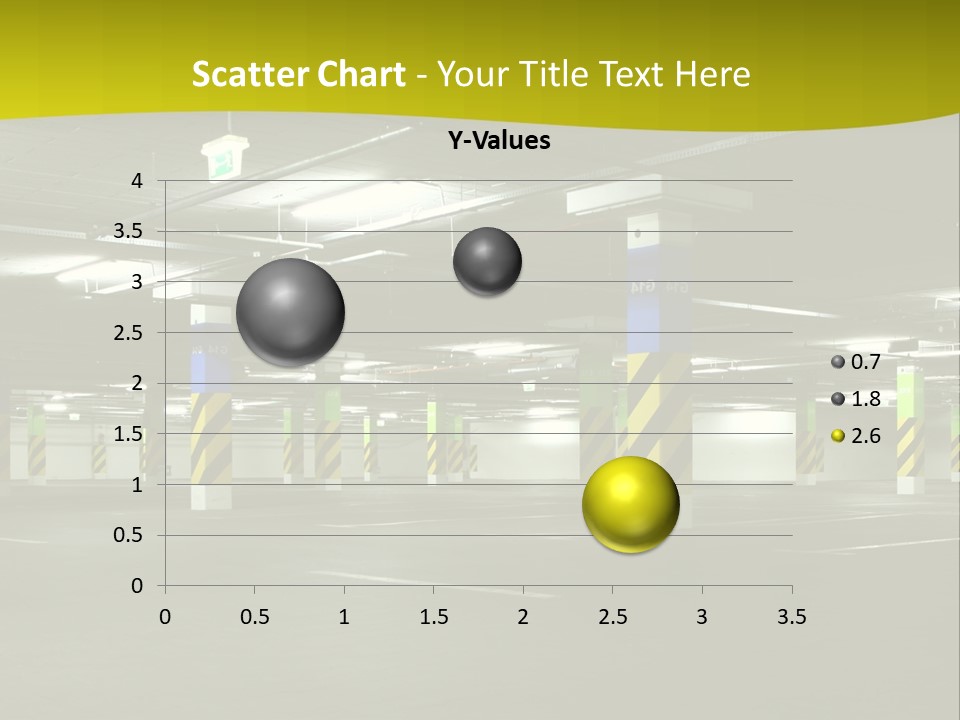 Scatter Chart - Your Title Text Here

Y-Values

4
3.5
3
2.5
2
1.5
1
0.5
0

0 0.5 1 1.5 2 2.5 3 3.5

0.7
1.8
2.6